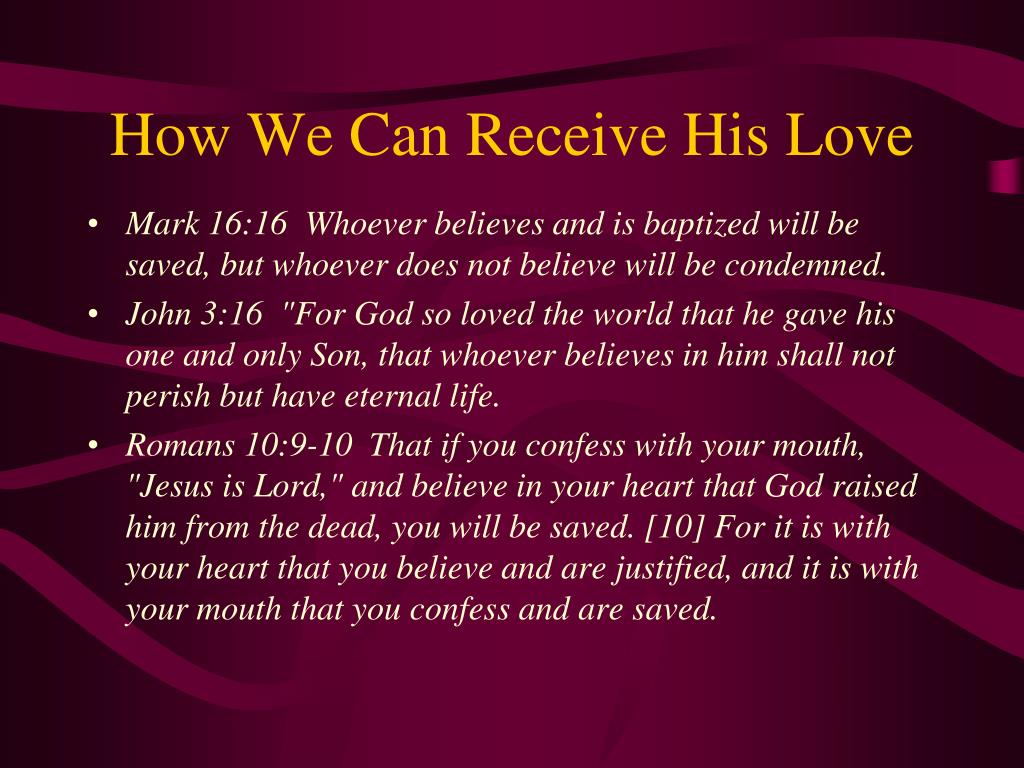 How We Can Receive His Love

• Mark 16:16 Whoever believes and is baptized will be saved, but whoever does not believe will be condemned.
• John 3:16 "For God so loved the world that he gave his one and only Son, that whoever believes in him shall not perish but have eternal life.
• Romans 10:9-10 That if you confess with your mouth, "Jesus is Lord," and believe in your heart that God raised him from the dead, you will be saved. [10] For it is with your heart that you believe and are justified, and it is with your mouth that you confess and are saved.